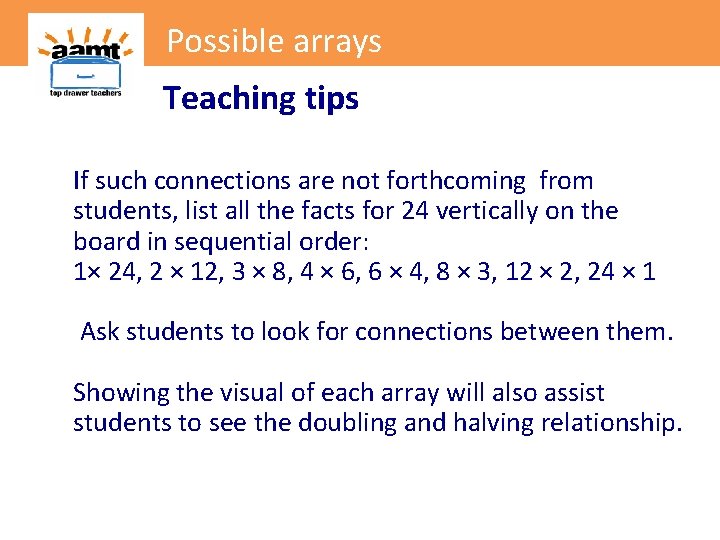 aamt
top drawer teachers

Possible arrays

Teaching tips

If such connections are not forthcoming from students, list all the facts for 24 vertically on the board in sequential order:
1× 24, 2 × 12, 3 × 8, 4 × 6, 6 × 4, 8 × 3, 12 × 2, 24 × 1

Ask students to look for connections between them.

Showing the visual of each array will also assist students to see the doubling and halving relationship.